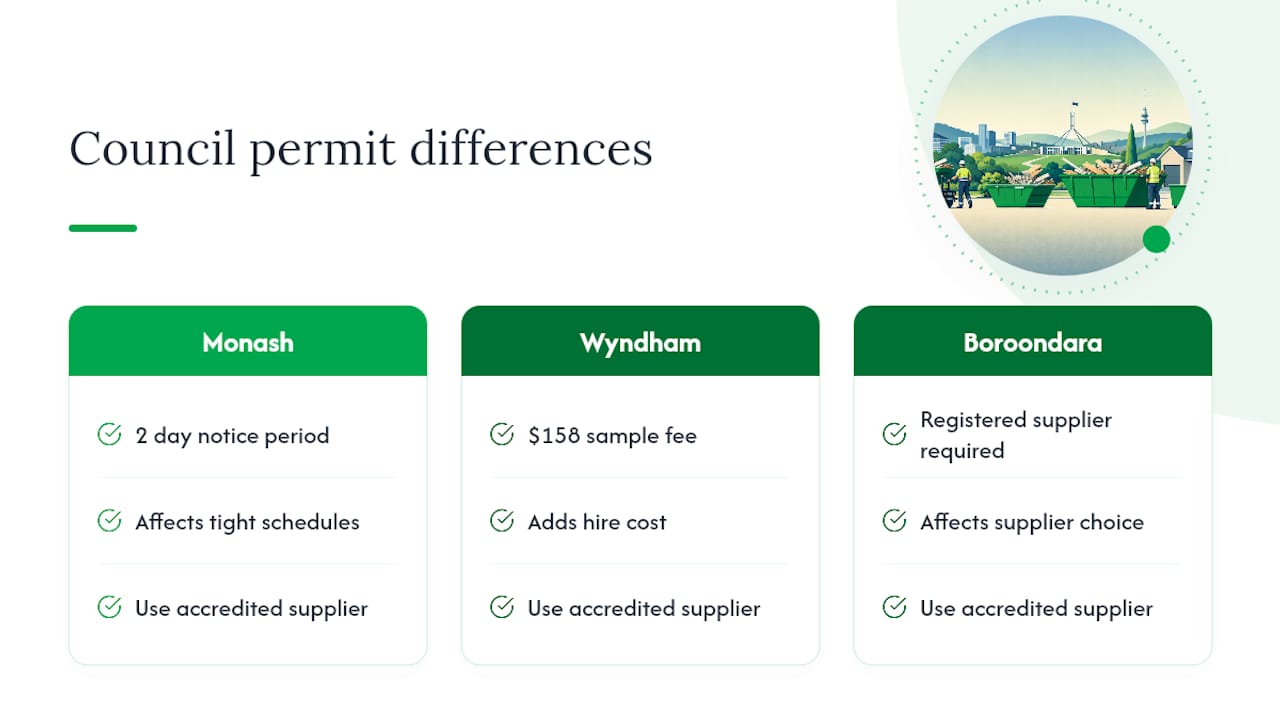 Council permit differences

Monash

2 day notice period

Affects tight schedules

Use accredited supplier

Wyndham

$158 sample fee

Adds hire cost

Use accredited supplier

Boroondara

Registered supplier required

Affects supplier choice

Use accredited supplier